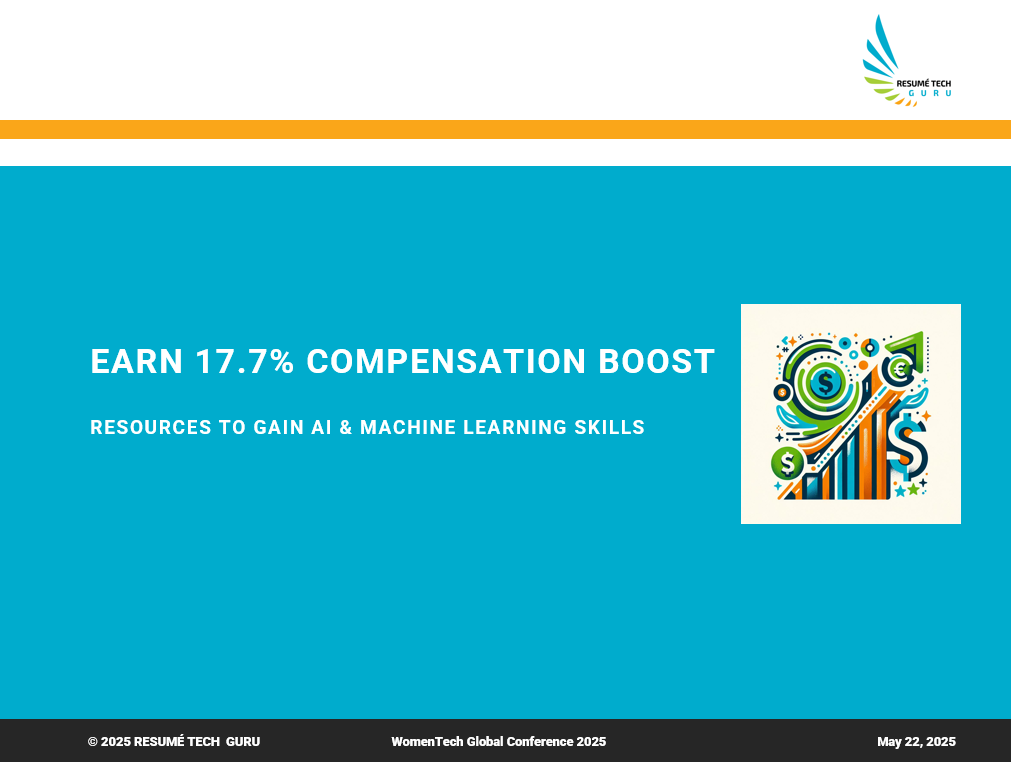 RESUMÉ TECH
GURU

EARN 17.7% COMPENSATION BOOST

RESOURCES TO GAIN AI & MACHINE LEARNING SKILLS

© 2025 RESUMÉ TECH GURU

WomenTech Global Conference 2025

May 22, 2025